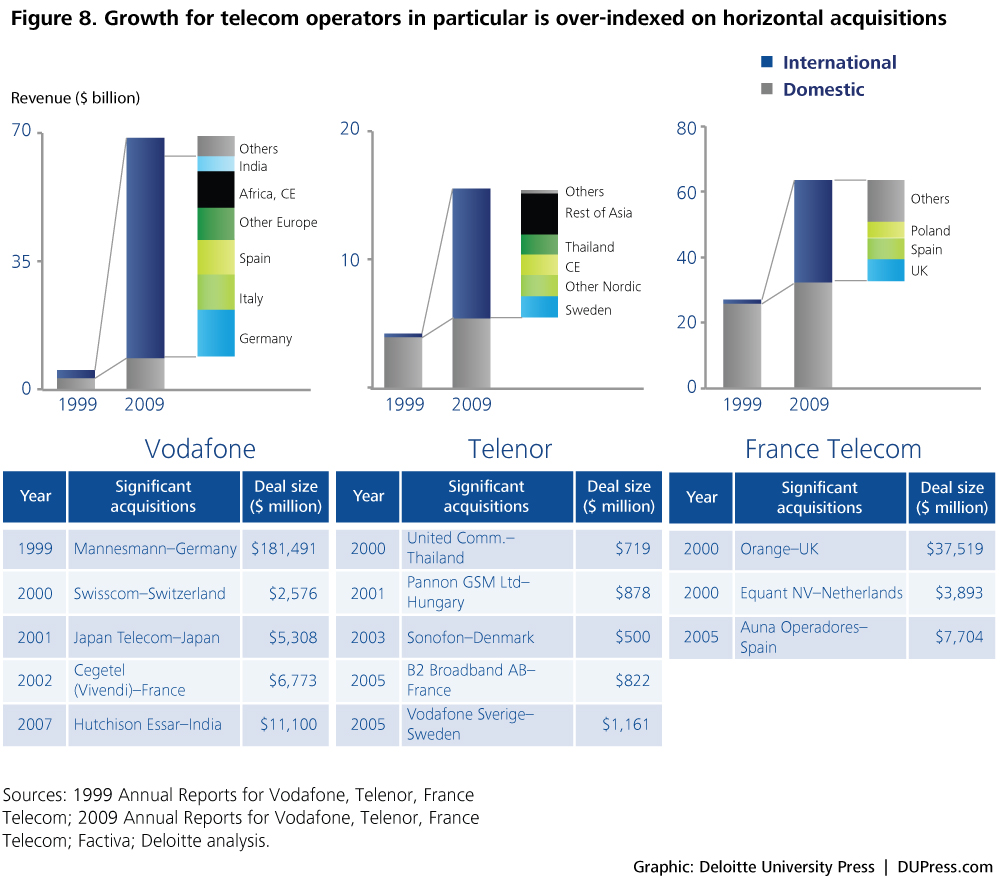 Figure 8. Growth for telecom operators in particular is over-indexed on horizontal acquisitions

International
Domestic

Revenue ($ billion)

70
35
0
1999 2009
Others
India
Africa, CE
Other Europe
Spain
Italy
Germany

20
10
1999 2009
Others
Rest of Asia
Thailand
CE
Other Nordic
Sweden

80
60
40
20
0
1999 2009
Others
Poland
Spain
UK

Vodafone

| Year | Significant acquisitions | Deal size ($ million) |
|---|---|---|
| 1999 | Mannesmann–Germany | $181,491 |
| 2000 | Swisscom–Switzerland | $2,576 |
| 2001 | Japan Telecom–Japan | $5,308 |
| 2002 | Cegetel (Vivendi)–France | $6,773 |
| 2007 | Hutchison Essar–India | $11,100 |

Telenor

| Year | Significant acquisitions | Deal size ($ million) |
|---|---|---|
| 2000 | United Comm.–Thailand | $719 |
| 2001 | Pannon GSM Ltd–Hungary | $878 |
| 2003 | Sonofon–Denmark | $500 |
| 2005 | B2 Broadband AB–France | $822 |
| 2005 | Vodafone Sverige–Sweden | $1,161 |

France Telecom

| Year | Significant acquisitions | Deal size ($ million) |
|---|---|---|
| 2000 | Orange–UK | $37,519 |
| 2000 | Equant NV–Netherlands | $3,893 |
| 2005 | Auna Operadores–Spain | $7,704 |

Sources: 1999 Annual Reports for Vodafone, Telenor, France Telecom; 2009 Annual Reports for Vodafone, Telenor, France Telecom; Factiva; Deloitte analysis.

Graphic: Deloitte University Press | DUPress.com